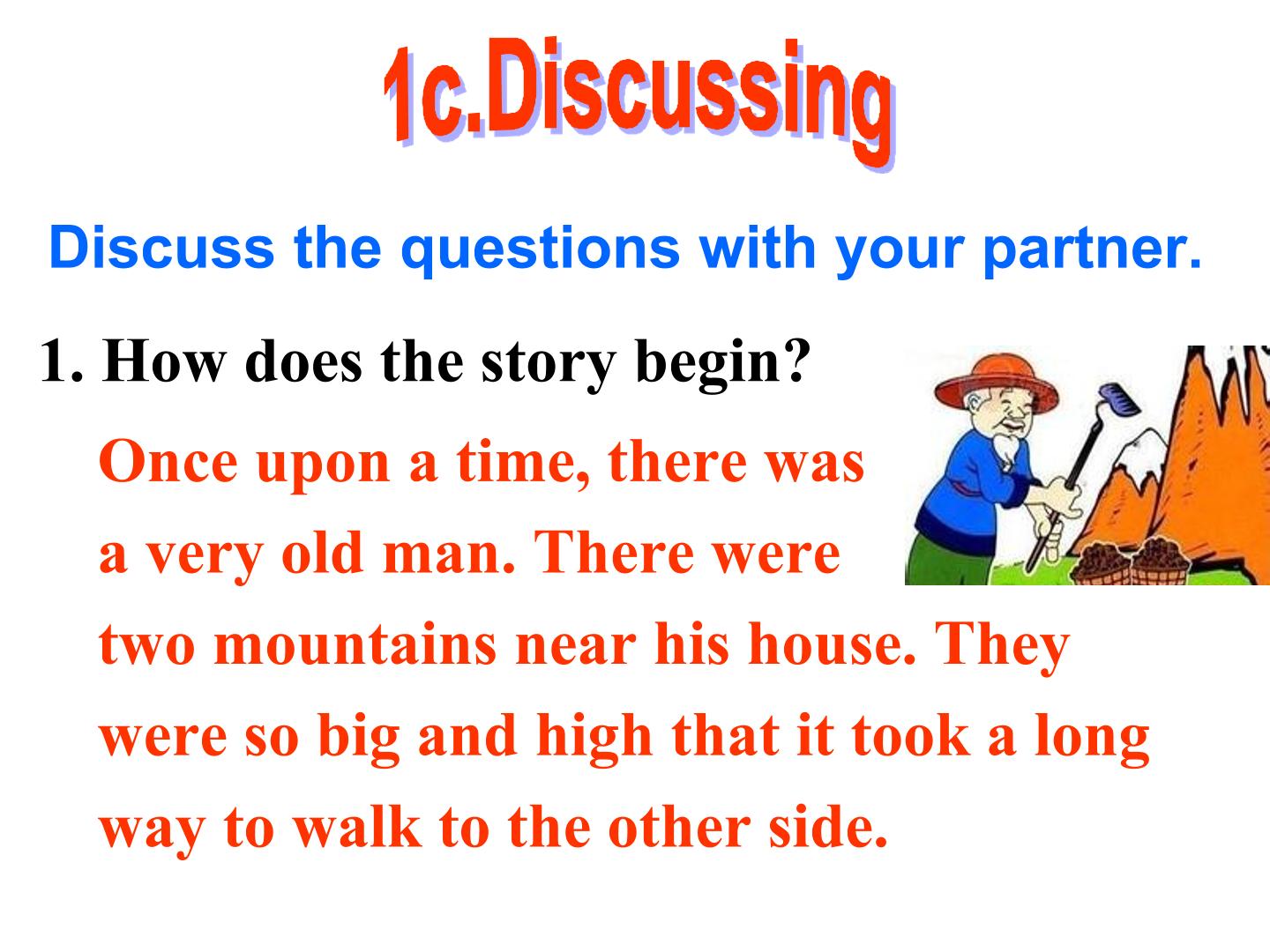 1c.Discussing

Discuss the questions with your partner.

1. How does the story begin?

Once upon a time, there was a very old man. There were two mountains near his house. They were so big and high that it took a long way to walk to the other side.